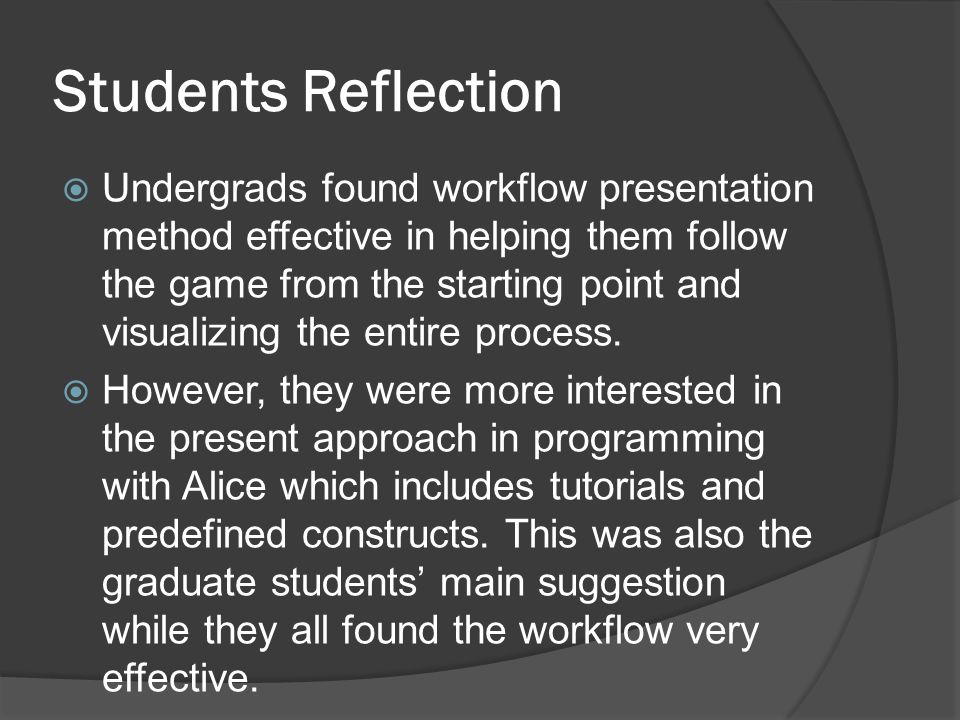 Students Reflection

Undergrads found workflow presentation method effective in helping them follow the game from the starting point and visualizing the entire process.

However, they were more interested in the present approach in programming with Alice which includes tutorials and predefined constructs. This was also the graduate students’ main suggestion while they all found the workflow very effective.